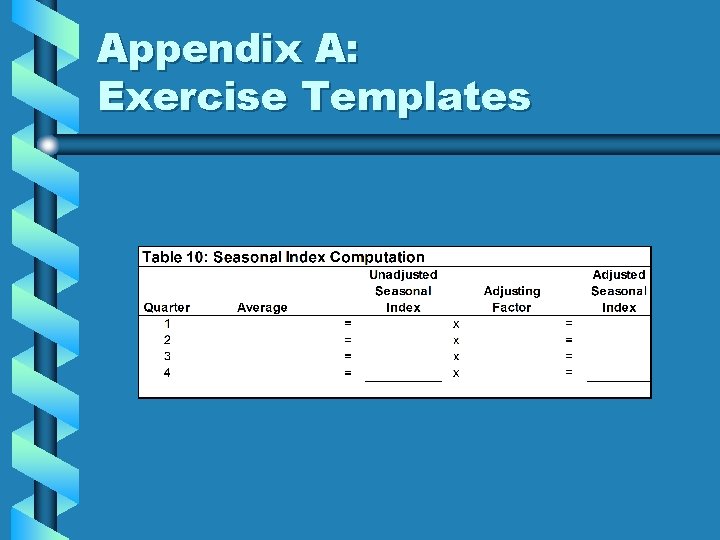 Appendix A:
Exercise Templates

Table 10: Seasonal Index Computation

| Quarter | Average | | Unadjusted Seasonal Index | | Adjusting Factor | | Adjusted Seasonal Index |
|---|---|---|---|---|---|---|---|
| 1 | | = | | x | | = | |
| 2 | | = | | x | | = | |
| 3 | | = | | x | | = | |
| 4 | | = | | x | | = | |